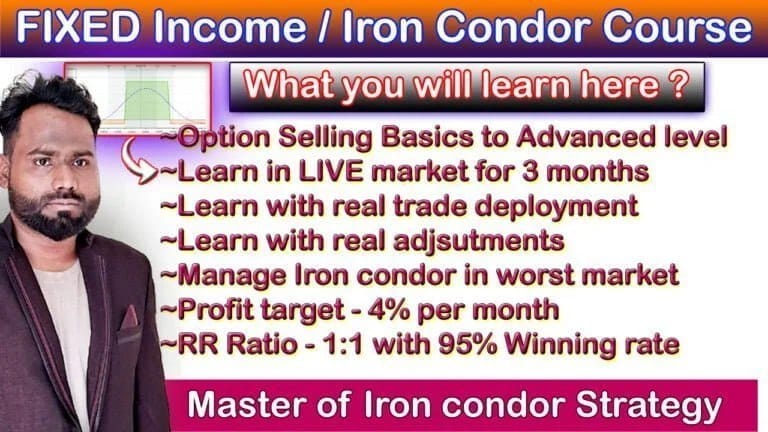 FIXED Income / Iron Condor Course

What you will learn here ?

~Option Selling Basics to Advanced level
~Learn in LIVE market for 3 months
~Learn with real trade deployment
~Learn with real adjsutments
~Manage Iron condor in worst market
~Profit target - 4% per month
~RR Ratio - 1:1 with 95% Winning rate

Master of Iron condor Strategy